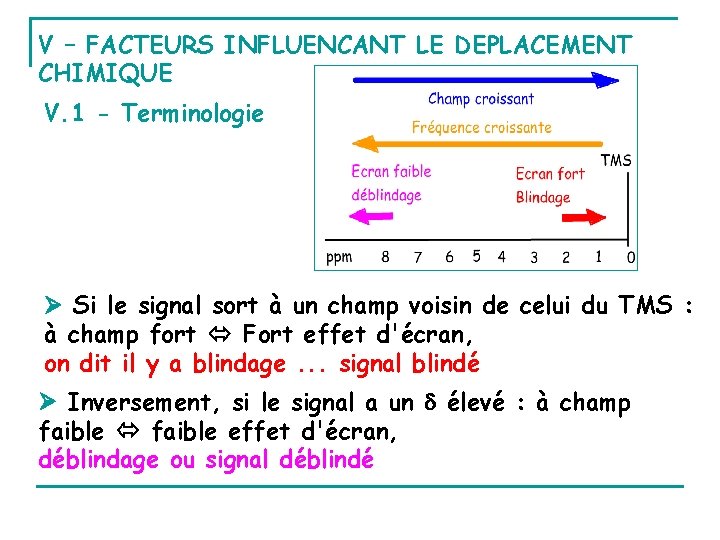 V – FACTEURS INFLUENCANT LE DEPLACEMENT CHIMIQUE

V.1 - Terminologie

Champ croissant

Fréquence croissante

TMS

Ecran faible
déblindage

Ecran fort
Blindage

ppm 8 7 6 5 4 3 2 1 0

➤ Si le signal sort à un champ voisin de celui du TMS : à champ fort ⇔ Fort effet d'écran,
on dit il y a blindage ... signal blindé

➤ Inversement, si le signal a un δ élevé : à champ faible ⇔ faible effet d'écran,
déblindage ou signal déblindé